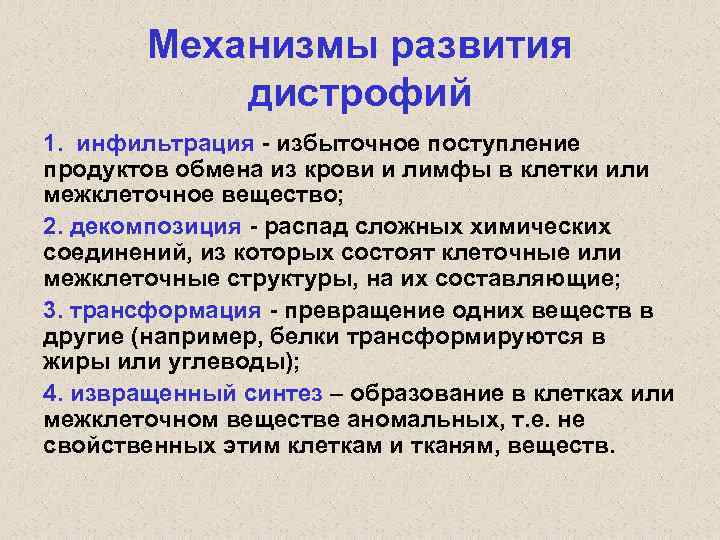 Механизмы развития дистрофий

1. инфильтрация - избыточное поступление продуктов обмена из крови и лимфы в клетки или межклеточное вещество;

2. декомпозиция - распад сложных химических соединений, из которых состоят клеточные или межклеточные структуры, на их составляющие;

3. трансформация - превращение одних веществ в другие (например, белки трансформируются в жиры или углеводы);

4. извращенный синтез – образование в клетках или межклеточном веществе аномальных, т.е. не свойственных этим клеткам и тканям, веществ.